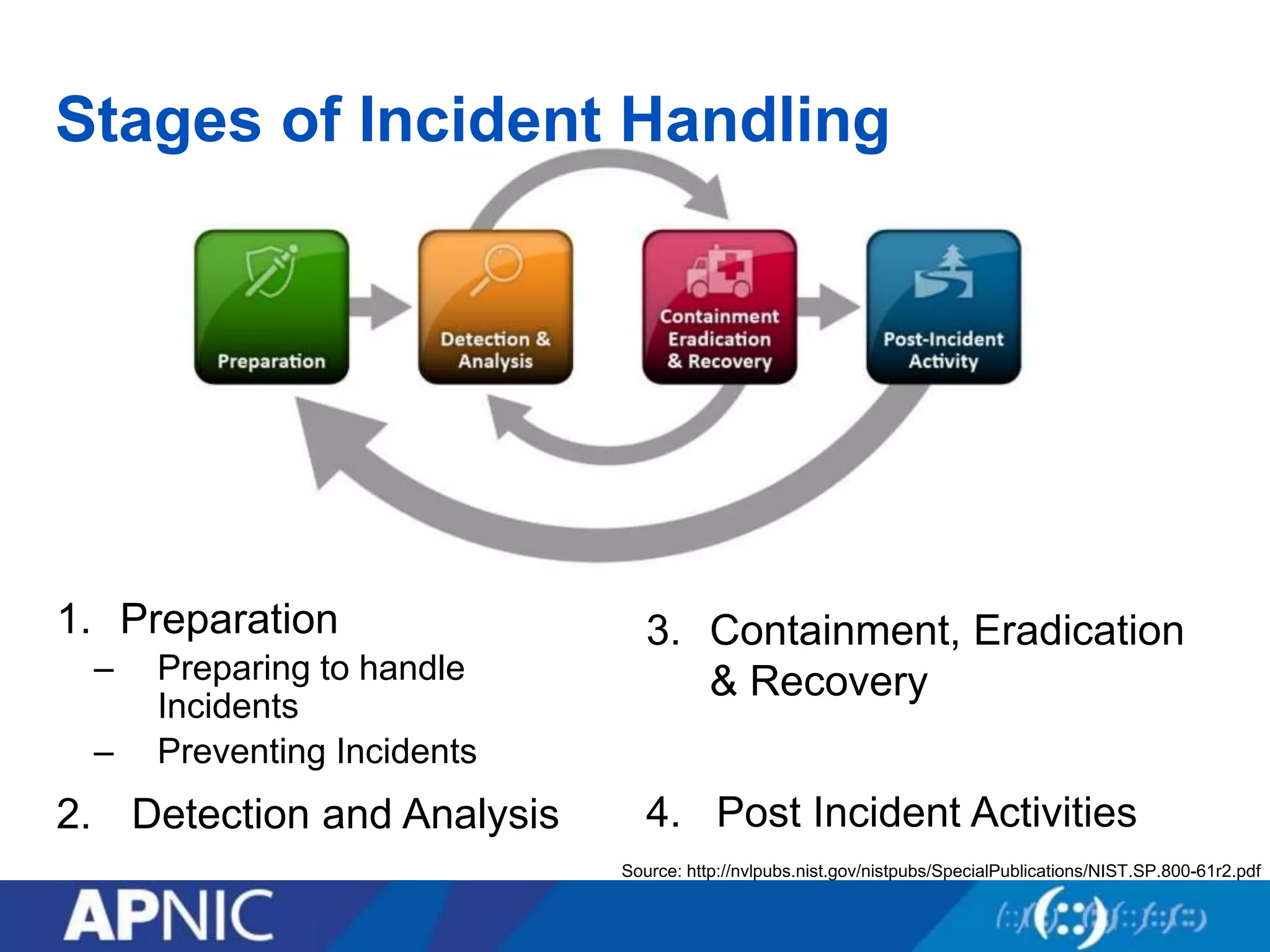 Stages of Incident Handling

Preparation

Detection & Analysis

Containment Eradication & Recovery

Post-Incident Activity

1. Preparation
– Preparing to handle Incidents
– Preventing Incidents

2. Detection and Analysis

3. Containment, Eradication & Recovery

4. Post Incident Activities

Source: http://nvlpubs.nist.gov/nistpubs/SpecialPublications/NIST.SP.800-61r2.pdf

APNIC